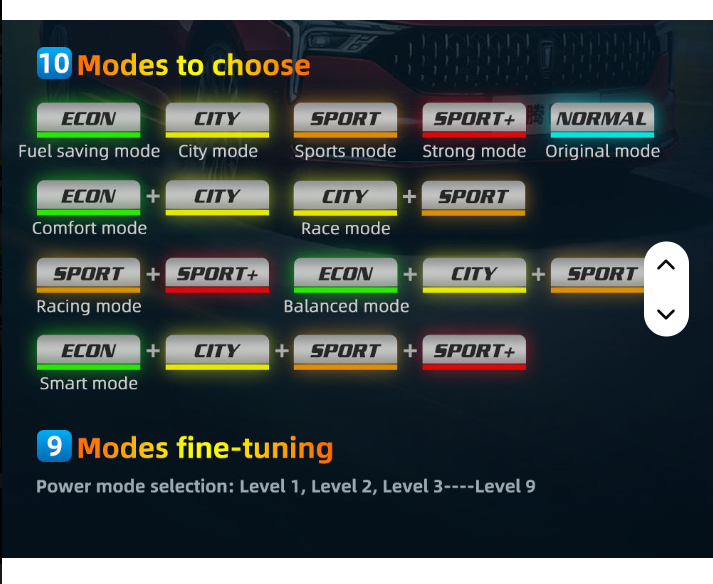 10 Modes to choose

ECON
Fuel saving mode

CITY
City mode

SPORT
Sports mode

SPORT+
Strong mode

NORMAL
Original mode

ECON + CITY
Comfort mode

CITY + SPORT
Race mode

SPORT + SPORT+
Racing mode

ECON + CITY + SPORT
Balanced mode

ECON + CITY + SPORT + SPORT+
Smart mode

9 Modes fine-tuning

Power mode selection: Level 1, Level 2, Level 3----Level 9